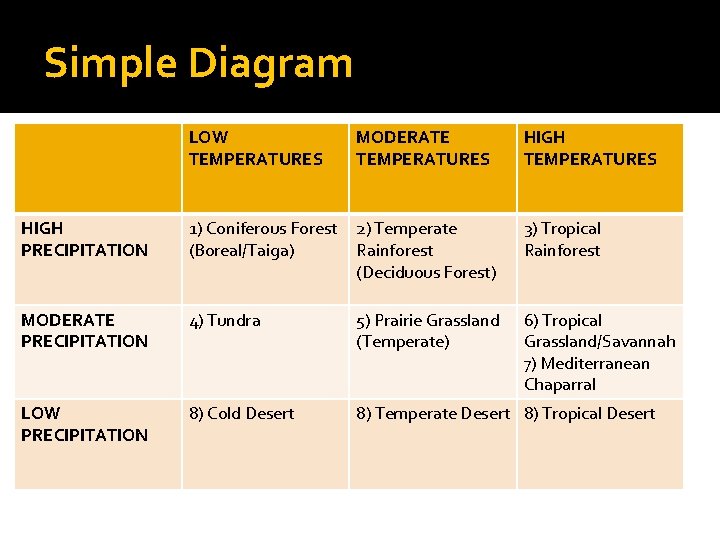 Simple Diagram

| | LOW TEMPERATURES | MODERATE TEMPERATURES | HIGH TEMPERATURES |
|---|---|---|---|
| HIGH PRECIPITATION | 1) Coniferous Forest (Boreal/Taiga) | 2) Temperate Rainforest (Deciduous Forest) | 3) Tropical Rainforest |
| MODERATE PRECIPITATION | 4) Tundra | 5) Prairie Grassland (Temperate) | 6) Tropical Grassland/Savannah 7) Mediterranean Chaparral |
| LOW PRECIPITATION | 8) Cold Desert | 8) Temperate Desert | 8) Tropical Desert |